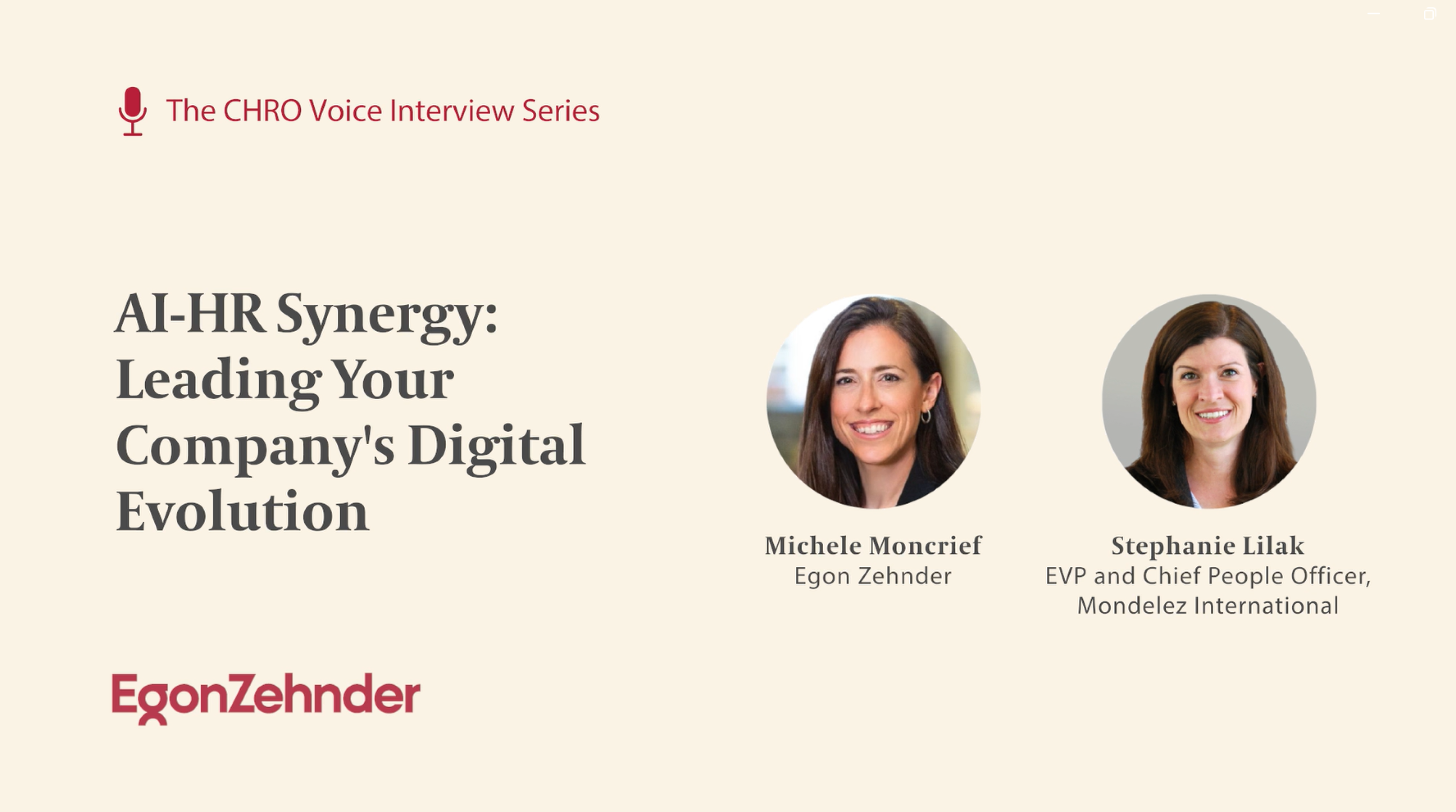 The CHRO Voice Interview Series

AI-HR Synergy: Leading Your Company's Digital Evolution

Michele Moncrief
Egon Zehnder

Stephanie Lilak
EVP and Chief People Officer, Mondelez International

EgonZehnder